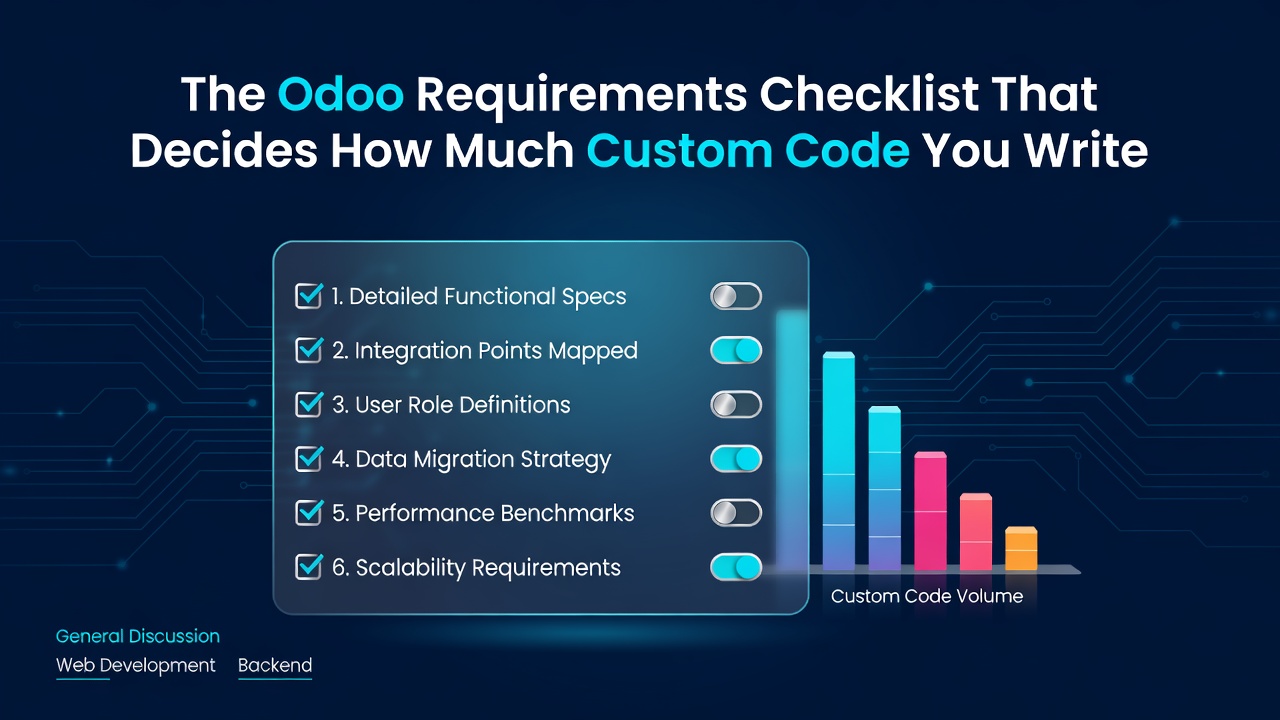 The Odoo Requirements Checklist That Decides How Much Custom Code You Write

1. Detailed Functional Specs
2. Integration Points Mapped
3. User Role Definitions
4. Data Migration Strategy
5. Performance Benchmarks
6. Scalability Requirements

Custom Code Volume

General Discussion
Web Development
Backend